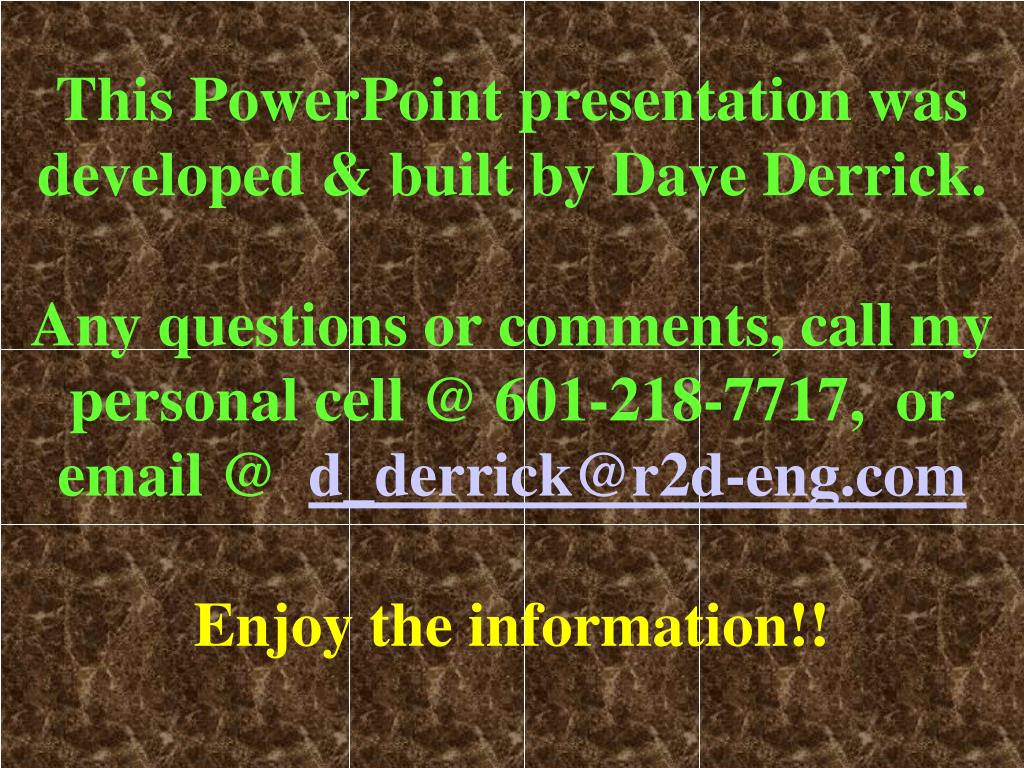 This PowerPoint presentation was developed & built by Dave Derrick.

Any questions or comments, call my personal cell @ 601-218-7717, or email @ d_derrick@r2d-eng.com

Enjoy the information!!